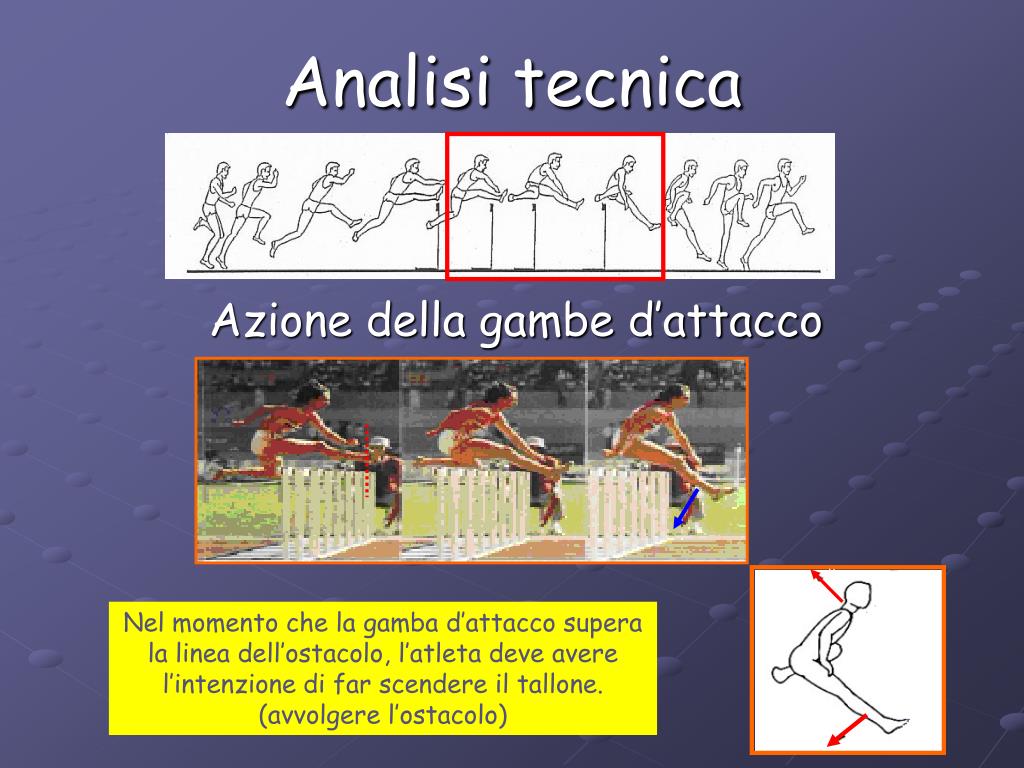 Analisi tecnica

Azione della gambe d’attacco

Nel momento che la gamba d’attacco supera la linea dell’ostacolo, l’atleta deve avere l’intenzione di far scendere il tallone. (avvolgere l’ostacolo)